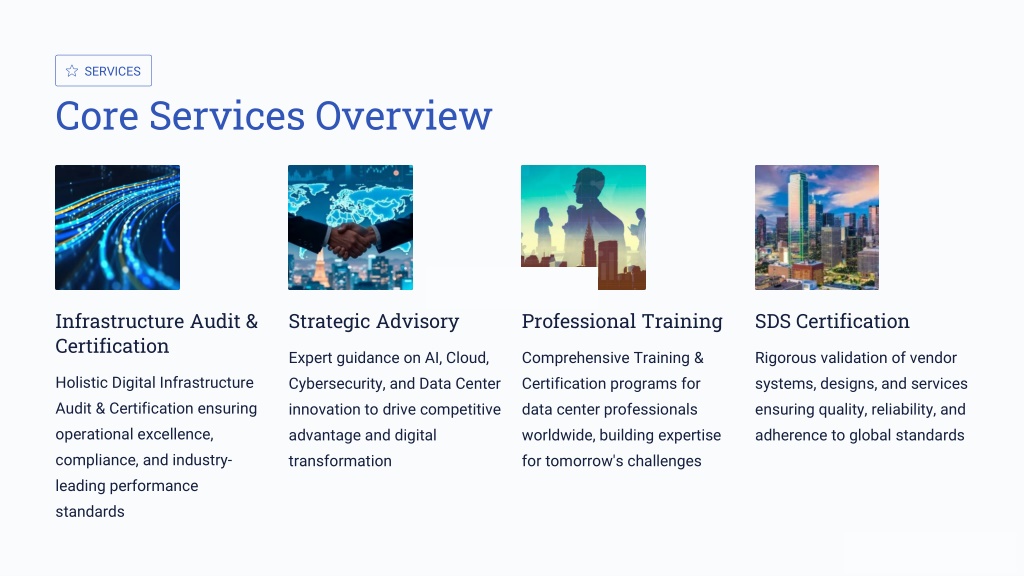 SERVICES

Core Services Overview

Infrastructure Audit & Certification

Holistic Digital Infrastructure Audit & Certification ensuring operational excellence, compliance, and industry-leading performance standards

Strategic Advisory

Expert guidance on AI, Cloud, Cybersecurity, and Data Center innovation to drive competitive advantage and digital transformation

Professional Training

Comprehensive Training & Certification programs for data center professionals worldwide, building expertise for tomorrow's challenges

SDS Certification

Rigorous validation of vendor systems, designs, and services ensuring quality, reliability, and adherence to global standards